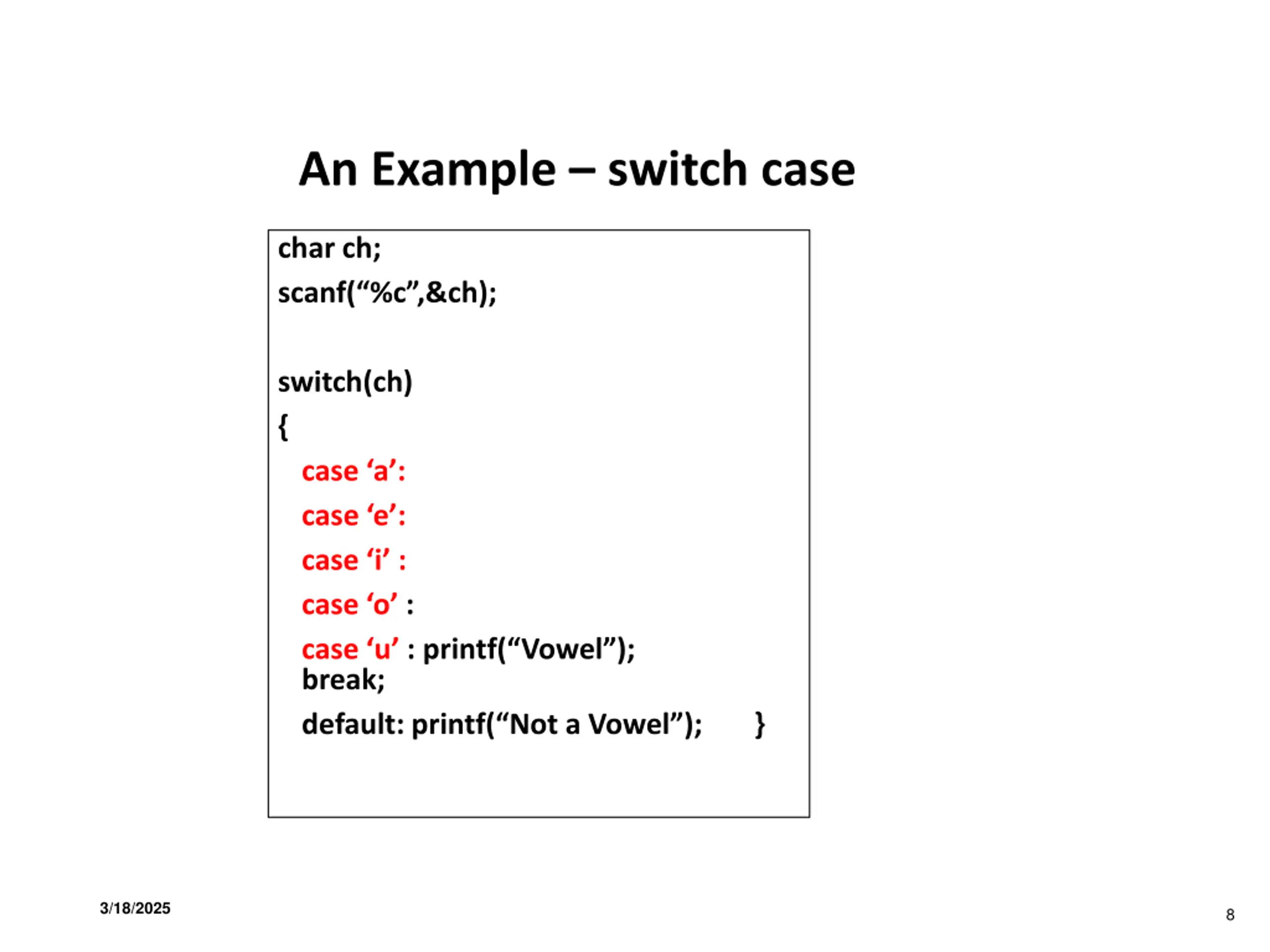 An Example – switch case

char ch;

scanf(“%c”,&ch);

switch(ch)

{

case ‘a’:

case ‘e’:

case ‘i’ :

case ‘o’ :

case ‘u’ : printf(“Vowel”);
break;

default: printf(“Not a Vowel”); }

3/18/2025

8